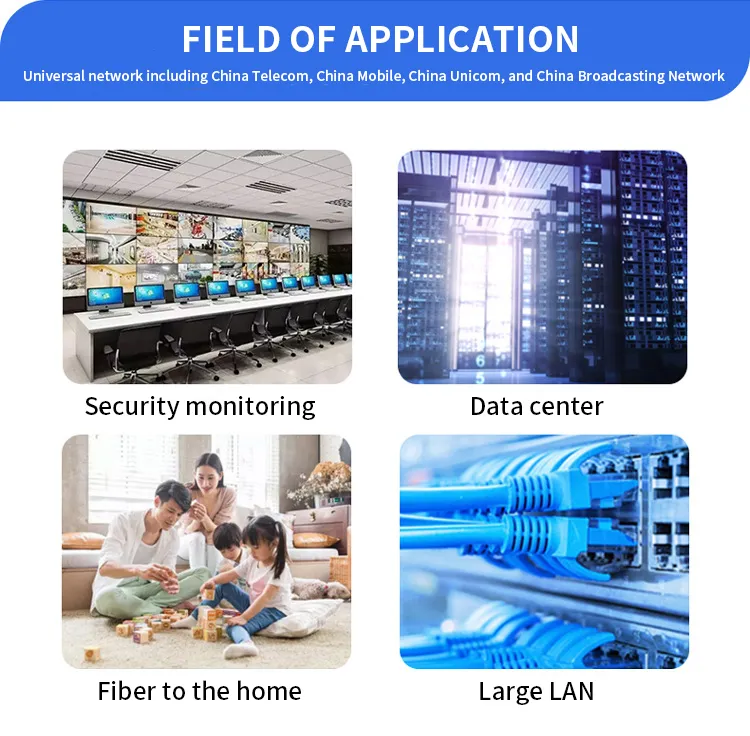 FIELD OF APPLICATION

Universal network including China Telecom, China Mobile, China Unicom, and China Broadcasting Network

Security monitoring

Data center

Fiber to the home

Large LAN